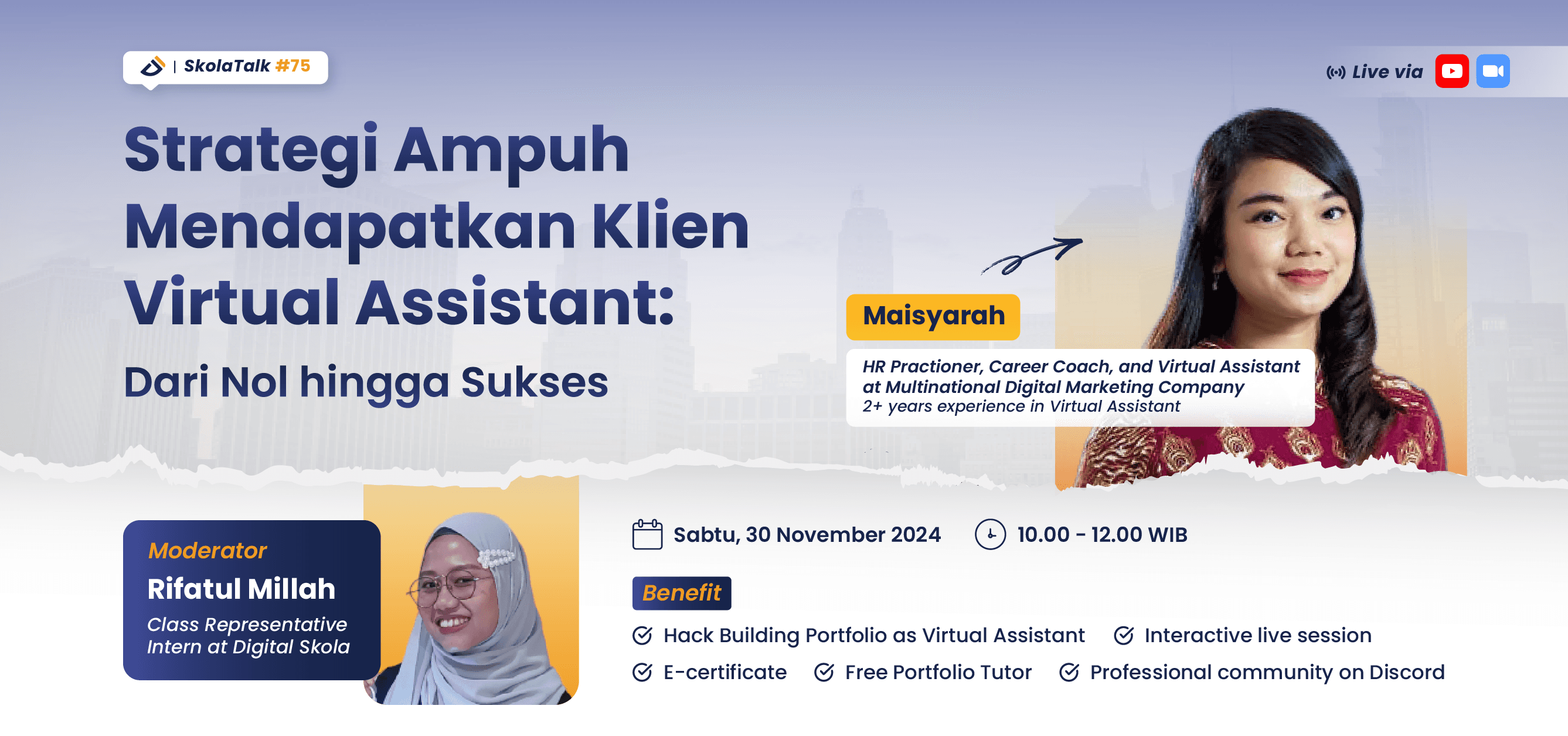 | SkolaTalk #75

Live via

Strategi Ampuh Mendapatkan Klien Virtual Assistant:

Dari Nol hingga Sukses

Maisyarah

HR Practioner, Career Coach, and Virtual Assistant at Multinational Digital Marketing Company
2+ years experience in Virtual Assistant

Moderator
Rifatul Millah
Class Representative Intern at Digital Skola

Sabtu, 30 November 2024

10.00 - 12.00 WIB

Benefit

Hack Building Portfolio as Virtual Assistant

Interactive live session

E-certificate

Free Portfolio Tutor

Professional community on Discord